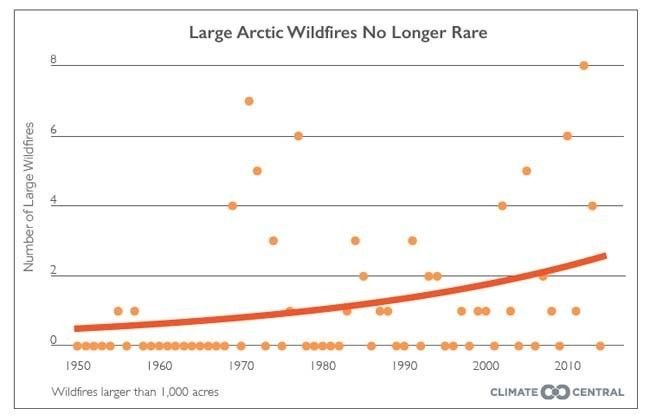 Large Arctic Wildfires No Longer Rare

Number of Large Wildfires

8
6
4
2
0

1950 1960 1970 1980 1990 2000 2010

Wildfires larger than 1,000 acres

CLIMATE CENTRAL